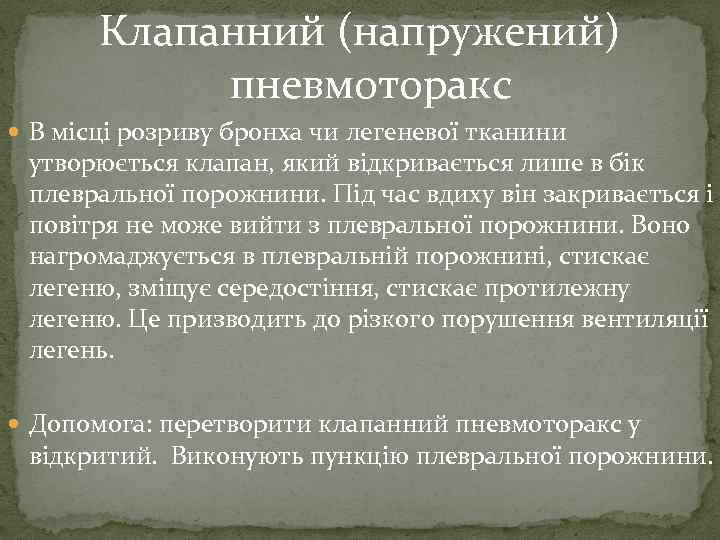 Клапанний (напружений) пневмоторакс

В місці розриву бронха чи легеневої тканини утворюється клапан, який відкривається лише в бік плевральної порожнини. Під час вдиху він закривається і повітря не може вийти з плевральної порожнини. Воно нагромаджується в плевральній порожнині, стискає легеню, зміщує середостіння, стискає протилежну легеню. Це призводить до різкого порушення вентиляції легень.

Допомога: перетворити клапанний пневмоторакс у відкритий. Виконують пункцію плевральної порожнини.